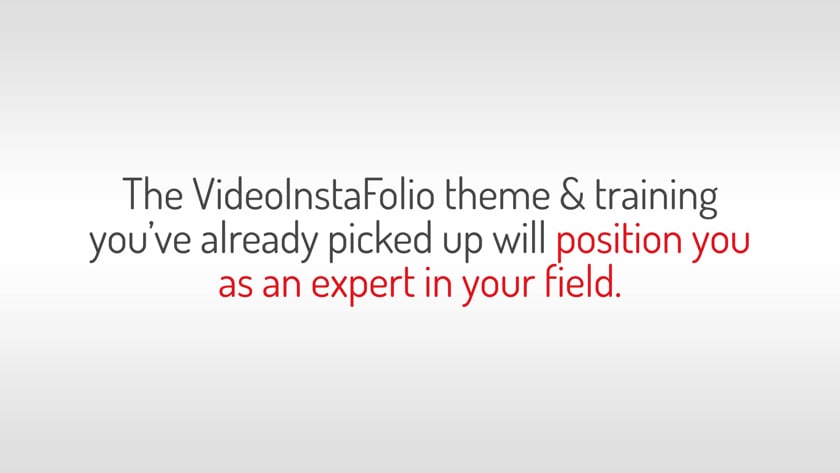 The VideoInstaFolio theme & training you've already picked up will position you as an expert in your field.